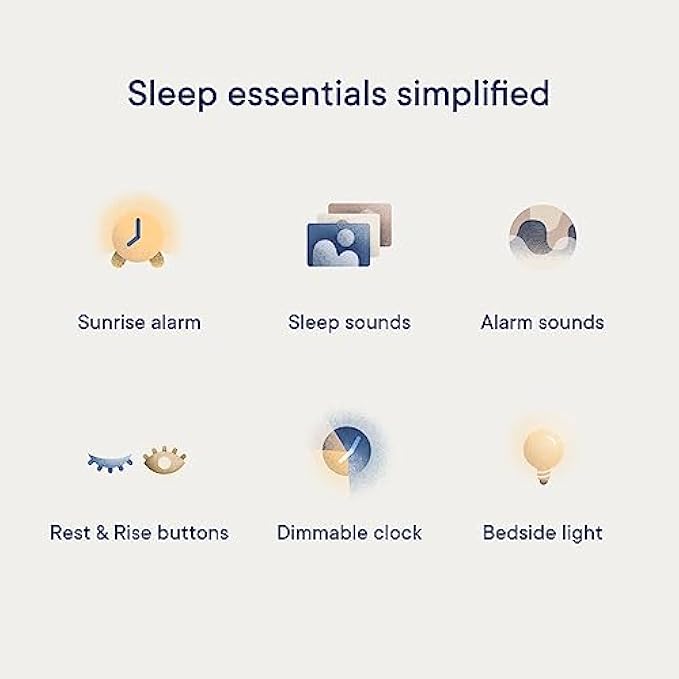 Sleep essentials simplified

Sunrise alarm

Sleep sounds

Alarm sounds

Rest & Rise buttons

Dimmable clock

Bedside light